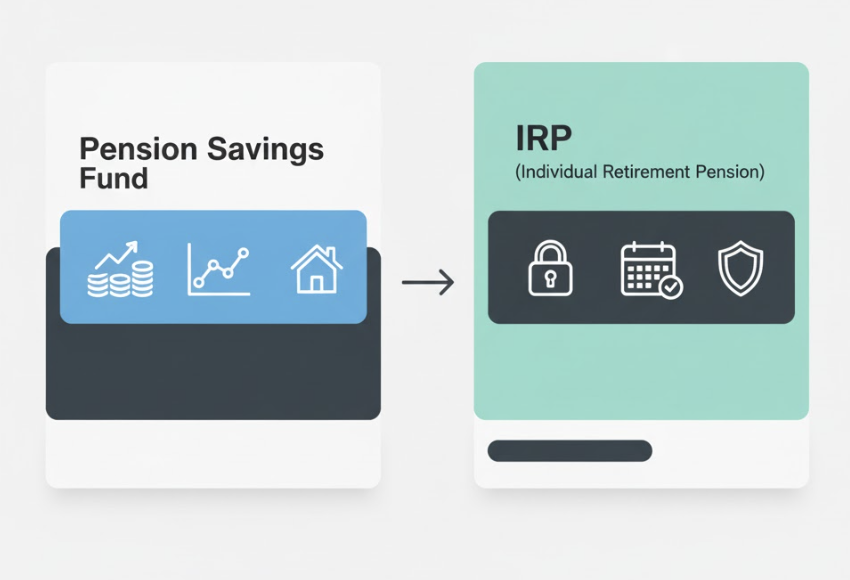 Pension Savings Fund

IRP
(Individual Retirement Pension)